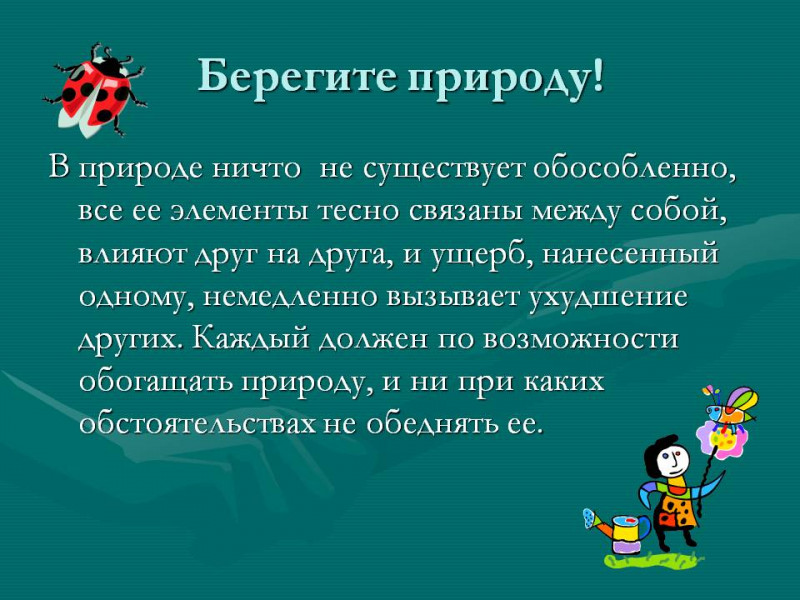 Берегите природу!

В природе ничто не существует обособленно, все ее элементы тесно связаны между собой, влияют друг на друга, и ущерб, нанесенный одному, немедленно вызывает ухудшение других. Каждый должен по возможности обогащать природу, и ни при каких обстоятельствах не обеднять ее.